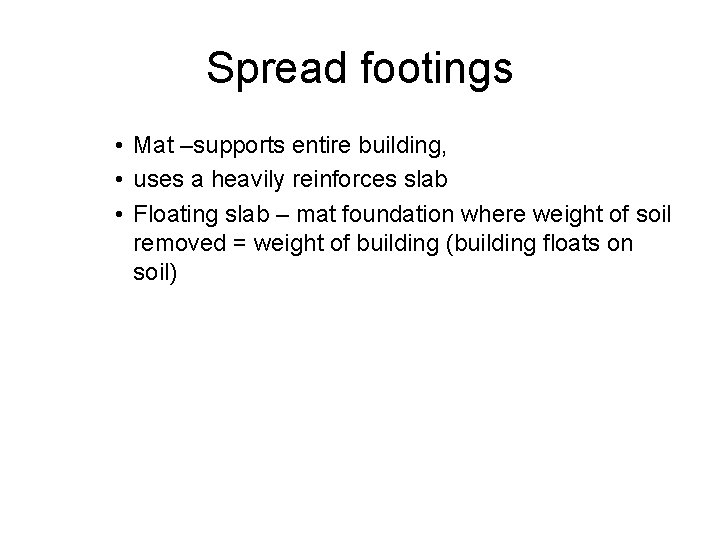 Spread footings

• Mat –supports entire building,
• uses a heavily reinforces slab
• Floating slab – mat foundation where weight of soil removed = weight of building (building floats on soil)